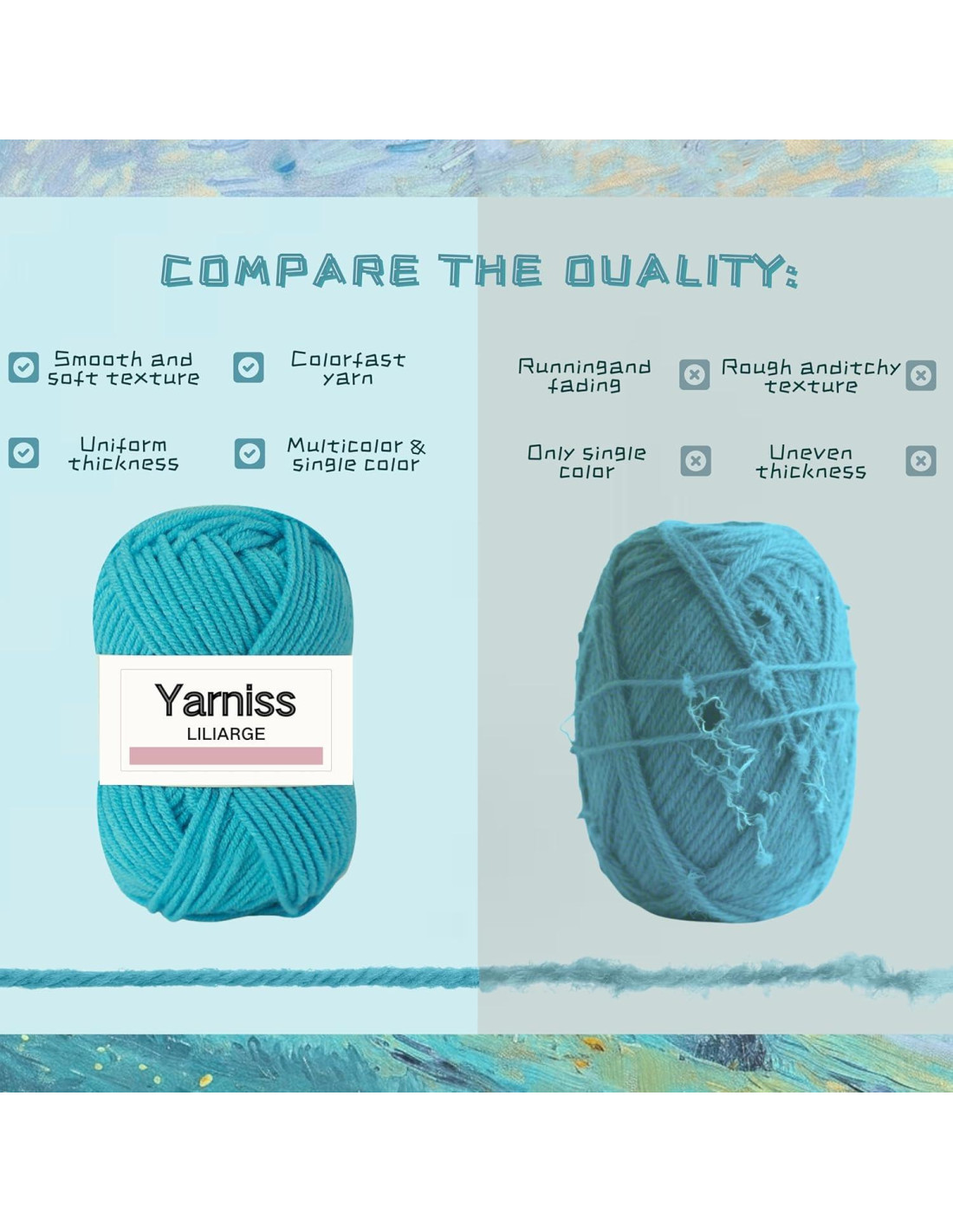 COMPARE THE QUALITY:

Smooth and soft texture

Colorfast yarn

Uniform thickness

Multicolor & single color

Runningand fading

Rough anditchy texture

Only single color

Uneven thickness

Yarniss
LILIARGE